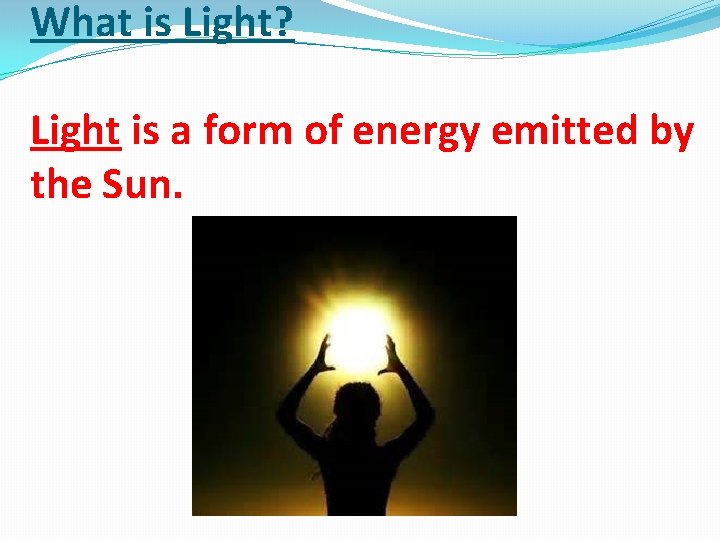 What is Light?

Light is a form of energy emitted by the Sun.